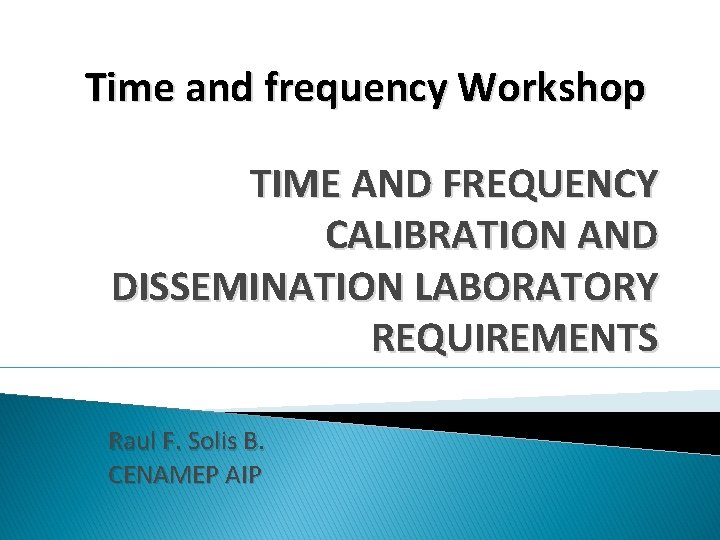 Time and frequency Workshop

TIME AND FREQUENCY CALIBRATION AND DISSEMINATION LABORATORY REQUIREMENTS

Raul F. Solis B.
CENAMEP AIP